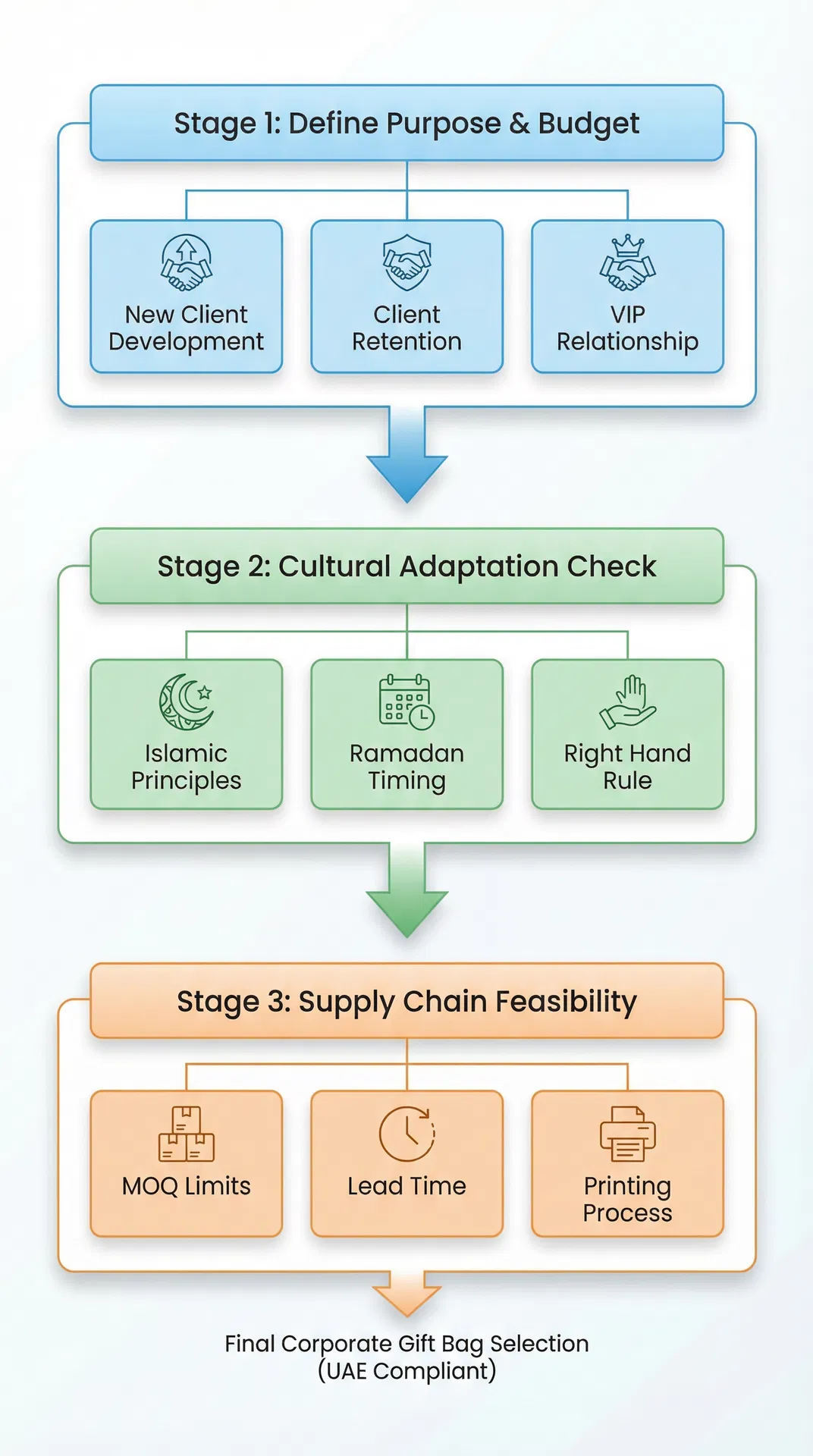 Stage 1: Define Purpose & Budget

New Client Development

Client Retention

VIP Relationship

Stage 2: Cultural Adaptation Check

Islamic Principles

Ramadan Timing

Right Hand Rule

Stage 3: Supply Chain Feasibility

MOQ Limits

Lead Time

Printing Process

Final Corporate Gift Bag Selection (UAE Compliant)